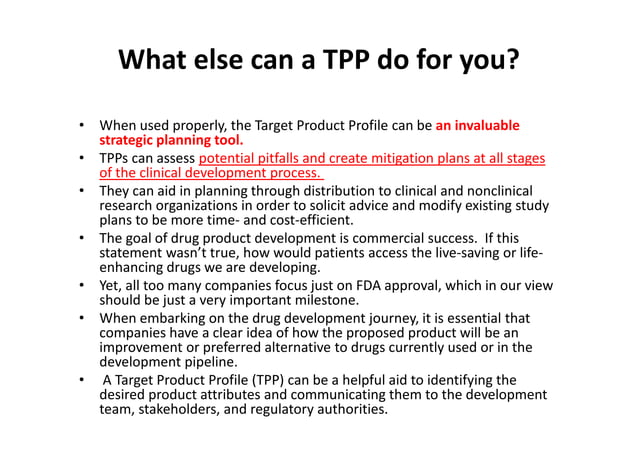 What else can a TPP do for you?

• When used properly, the Target Product Profile can be an invaluable strategic planning tool.
• TPPs can assess potential pitfalls and create mitigation plans at all stages of the clinical development process.
• They can aid in planning through distribution to clinical and nonclinical research organizations in order to solicit advice and modify existing study plans to be more time- and cost-efficient.
• The goal of drug product development is commercial success. If this statement wasn't true, how would patients access the live-saving or life-enhancing drugs we are developing.
• Yet, all too many companies focus just on FDA approval, which in our view should be just a very important milestone.
• When embarking on the drug development journey, it is essential that companies have a clear idea of how the proposed product will be an improvement or preferred alternative to drugs currently used or in the development pipeline.
• A Target Product Profile (TPP) can be a helpful aid to identifying the desired product attributes and communicating them to the development team, stakeholders, and regulatory authorities.